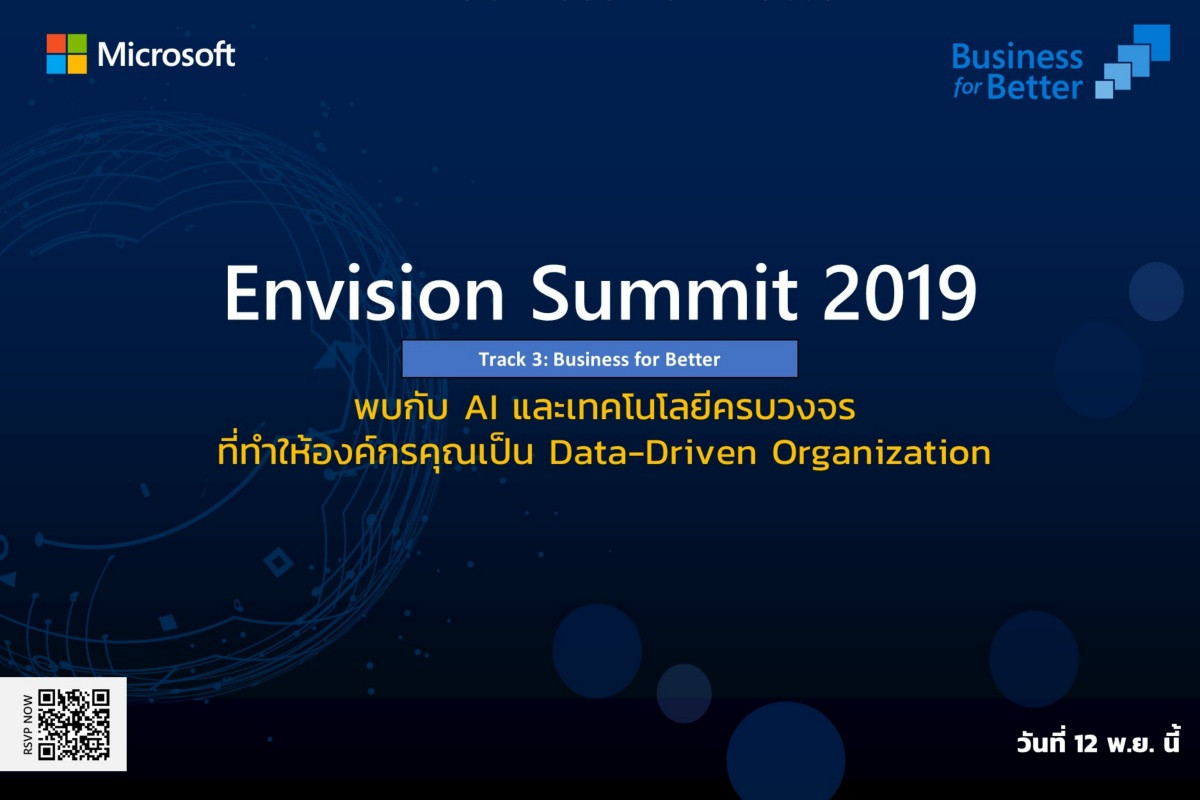 Microsoft

Business for Better

Envision Summit 2019

Track 3: Business for Better

พบกับ AI และเทคโนโลยีครบวงจร
ที่ทำให้องค์กรคุณเป็น Data-Driven Organization

RSVP NOW

วันที่ 12 พ.ย. นี้